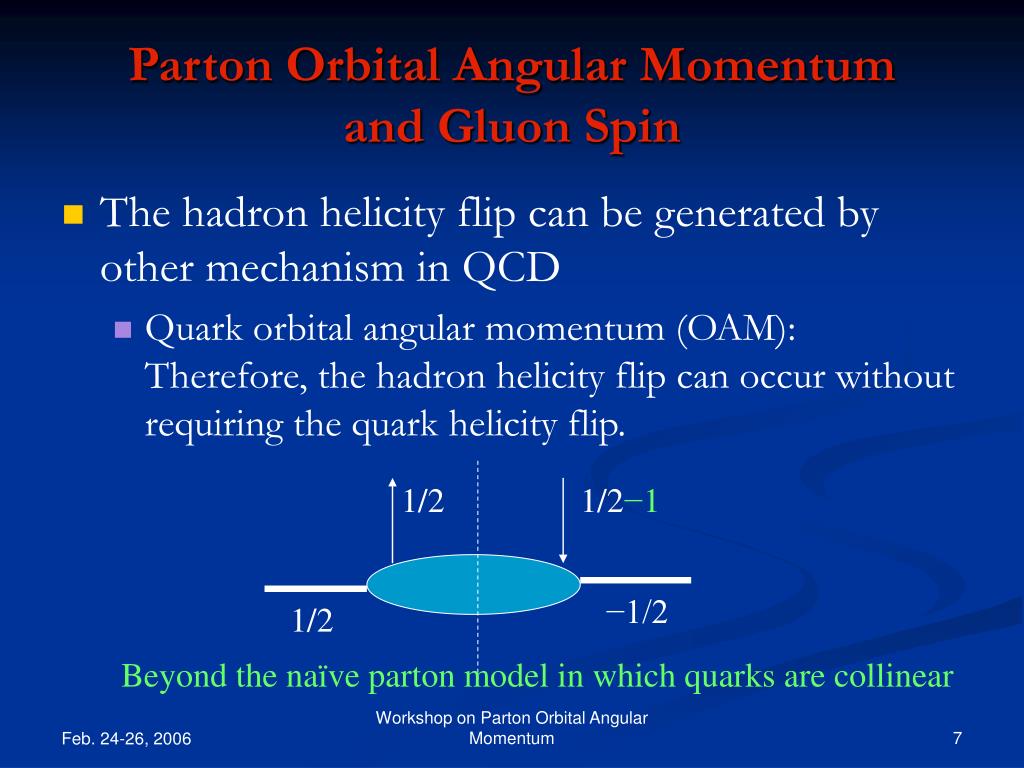 Parton Orbital Angular Momentum and Gluon Spin

The hadron helicity flip can be generated by other mechanism in QCD

Quark orbital angular momentum (OAM): Therefore, the hadron helicity flip can occur without requiring the quark helicity flip.

1/2

1/2−1

1/2

−1/2

Beyond the naïve parton model in which quarks are collinear

Feb. 24-26, 2006

Workshop on Parton Orbital Angular Momentum

7